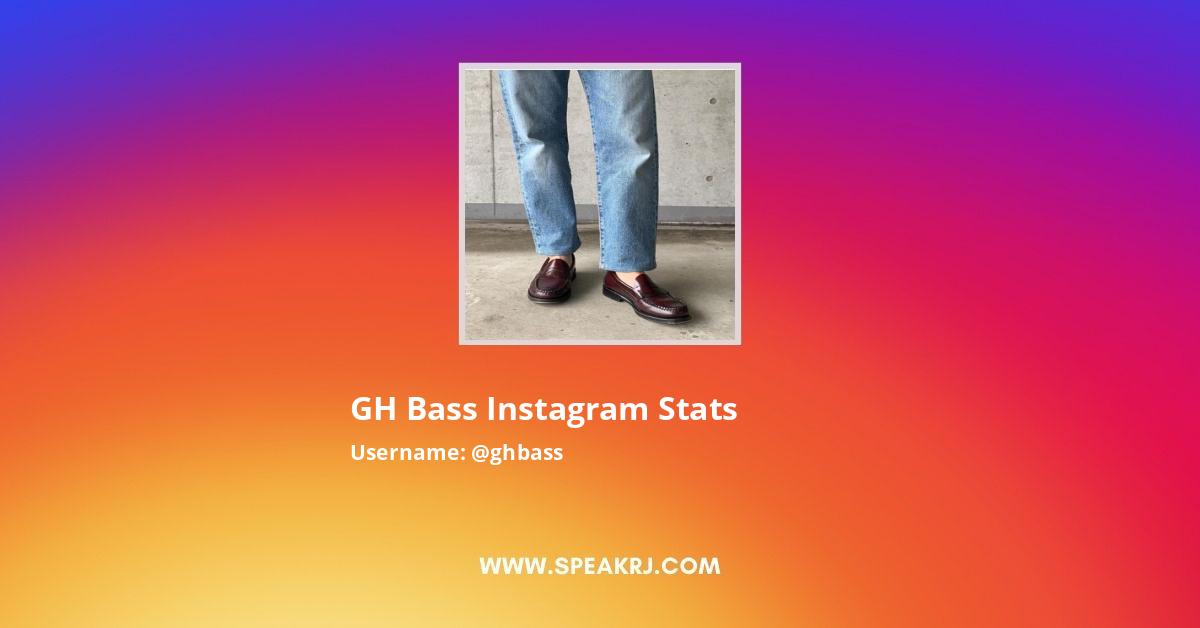 GH Bass Instagram Stats

Username: @ghbass

WWW.SPEAKRJ.COM